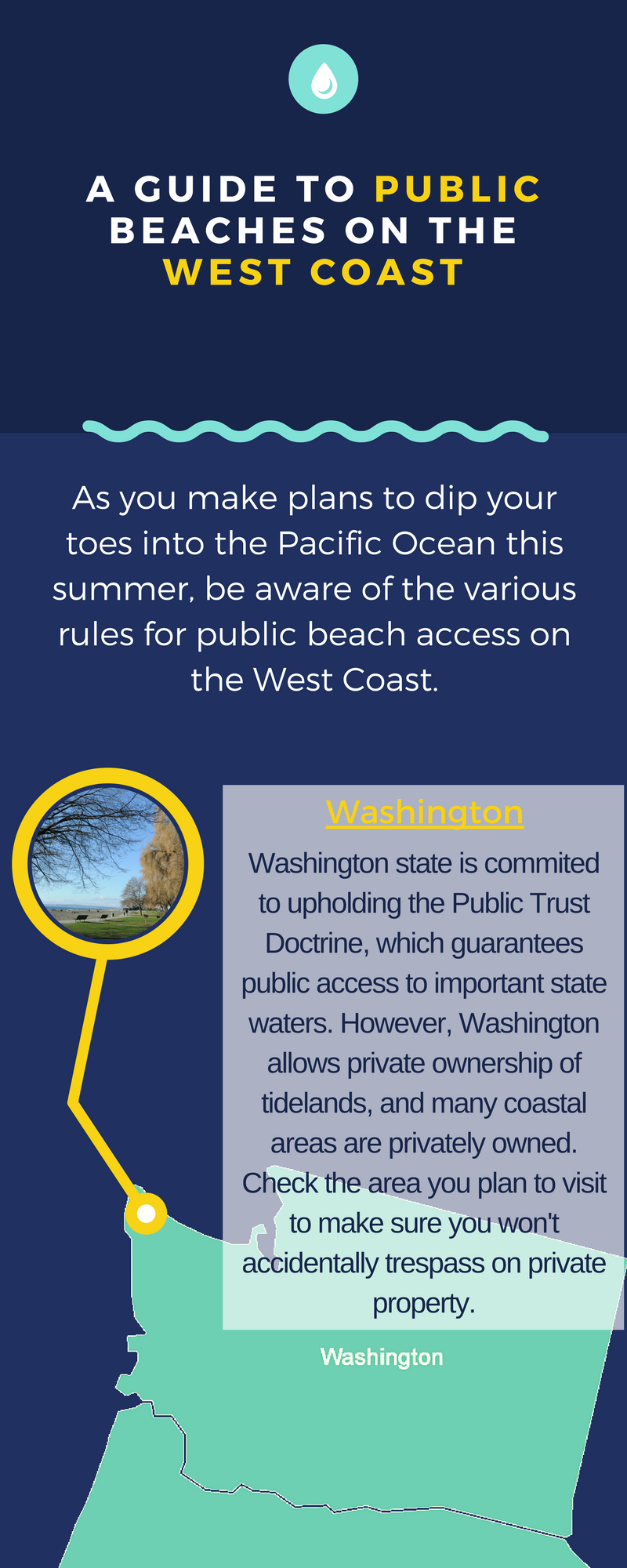 A GUIDE TO PUBLIC BEACHES ON THE WEST COAST

As you make plans to dip your toes into the Pacific Ocean this summer, be aware of the various rules for public beach access on the West Coast.

Washington

Washington state is commited to upholding the Public Trust Doctrine, which guarantees public access to important state waters. However, Washington allows private ownership of tidelands, and many coastal areas are privately owned. Check the area you plan to visit to make sure you won't accidentally trespass on private property.

Washington